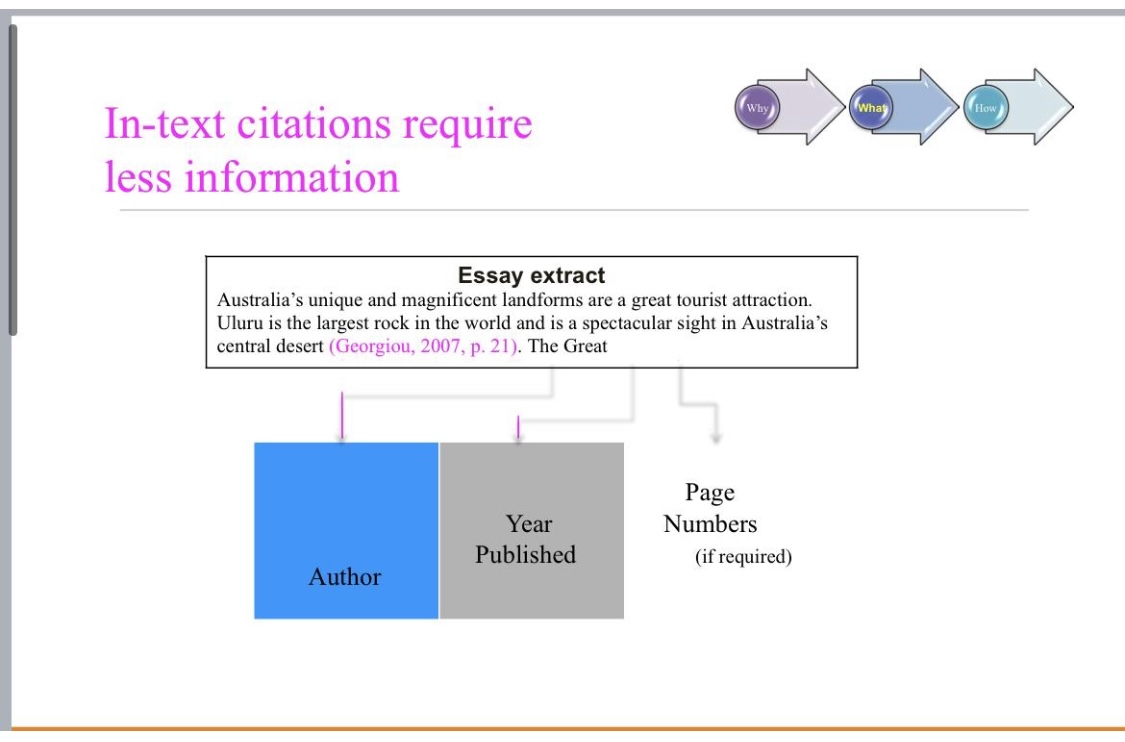 In-text citations require less information

Why What How

Essay extract
Australia's unique and magnificent landforms are a great tourist attraction. Uluru is the largest rock in the world and is a spectacular sight in Australia's central desert (Georgiou, 2007, p. 21). The Great

Author

Year Published

Page Numbers
(if required)